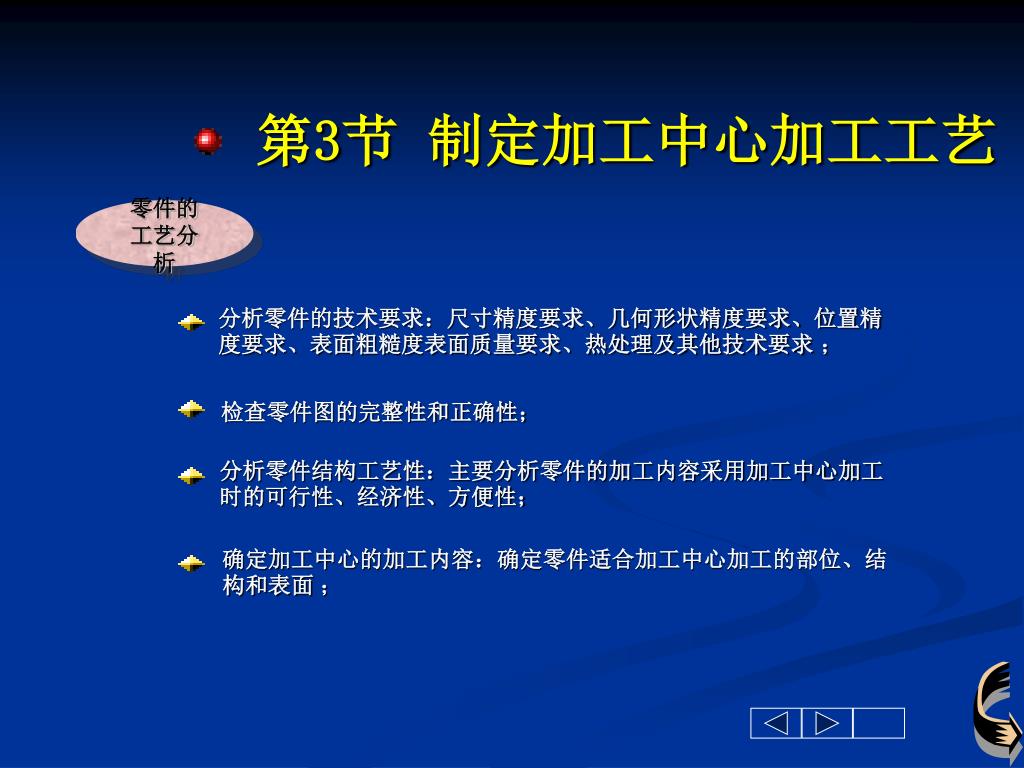 第3节 制定加工中心加工工艺

零件的工艺分析

分析零件的技术要求：尺寸精度要求、几何形状精度要求、位置精度要求、表面粗糙度表面质量要求、热处理及其他技术要求；

检查零件图的完整性和正确性；

分析零件结构工艺性：主要分析零件的加工内容采用加工中心加工时的可行性、经济性、方便性；

确定加工中心的加工内容：确定零件适合加工中心加工的部位、结构和表面；